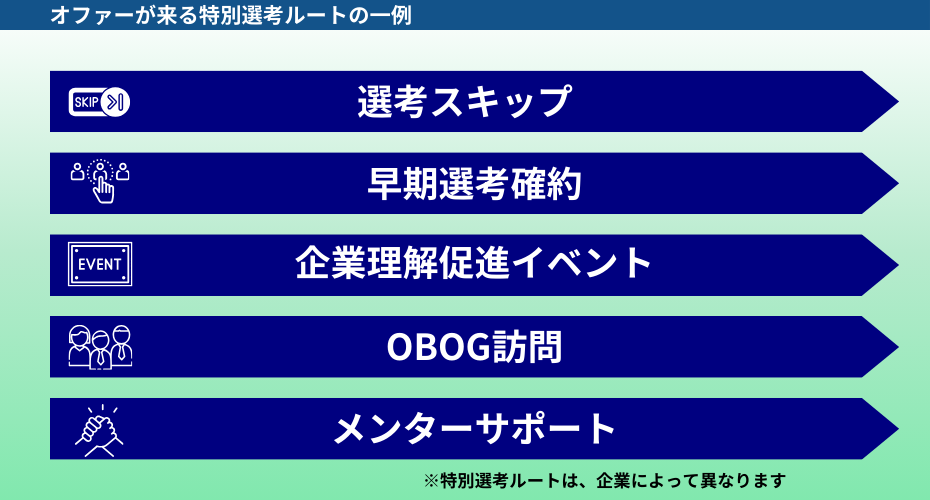 オファーが来る特別選考ルートの一例

SKIP

選考スキップ

早期選考確約

EVENT

企業理解促進イベント

OBOG訪問

メンターサポート

※特別選考ルートは、企業によって異なります